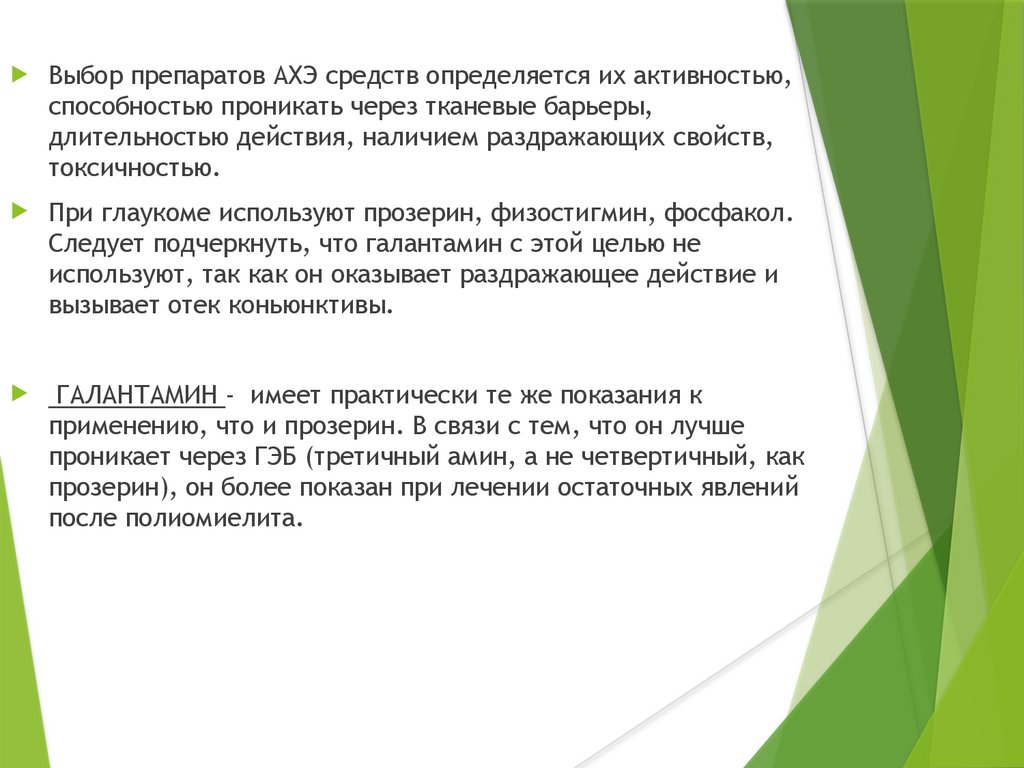 Выбор препаратов АХЭ средств определяется их активностью, способностью проникать через тканевые барьеры, длительностью действия, наличием раздражающих свойств, токсичностью.

При глаукоме используют прозерин, физостигмин, фосфакол. Следует подчеркнуть, что галантамин с этой целью не используют, так как он оказывает раздражающее действие и вызывает отек коньюнктивы.

ГАЛАНТАМИН - имеет практически те же показания к применению, что и прозерин. В связи с тем, что он лучше проникает через ГЭБ (третичный амин, а не четвертичный, как прозерин), он более показан при лечении остаточных явлений после полиомиелита.